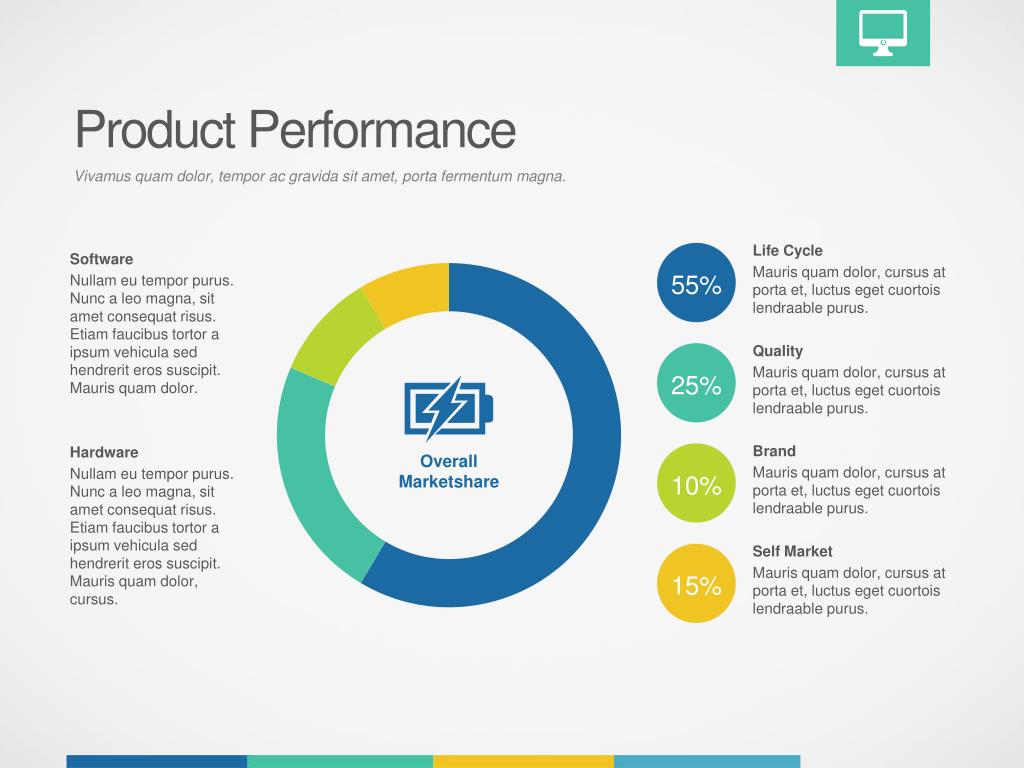 Product Performance

Vivamus quam dolor, tempor ac gravida sit amet, porta fermentum magna.

Software
Nullam eu tempor purus. Nunc a leo magna, sit amet consequat risus. Etiam faucibus tortor a ipsum vehicula sed hendrerit eros suscipit. Mauris quam dolor.

Hardware
Nullam eu tempor purus. Nunc a leo magna, sit amet consequat risus. Etiam faucibus tortor a ipsum vehicula sed hendrerit eros suscipit. Mauris quam dolor, cursus.

Overall Marketshare

55%
Life Cycle
Mauris quam dolor, cursus at porta et, luctus eget cuortois lendraable purus.

25%
Quality
Mauris quam dolor, cursus at porta et, luctus eget cuortois lendraable purus.

10%
Brand
Mauris quam dolor, cursus at porta et, luctus eget cuortois lendraable purus.

15%
Self Market
Mauris quam dolor, cursus at porta et, luctus eget cuortois lendraable purus.